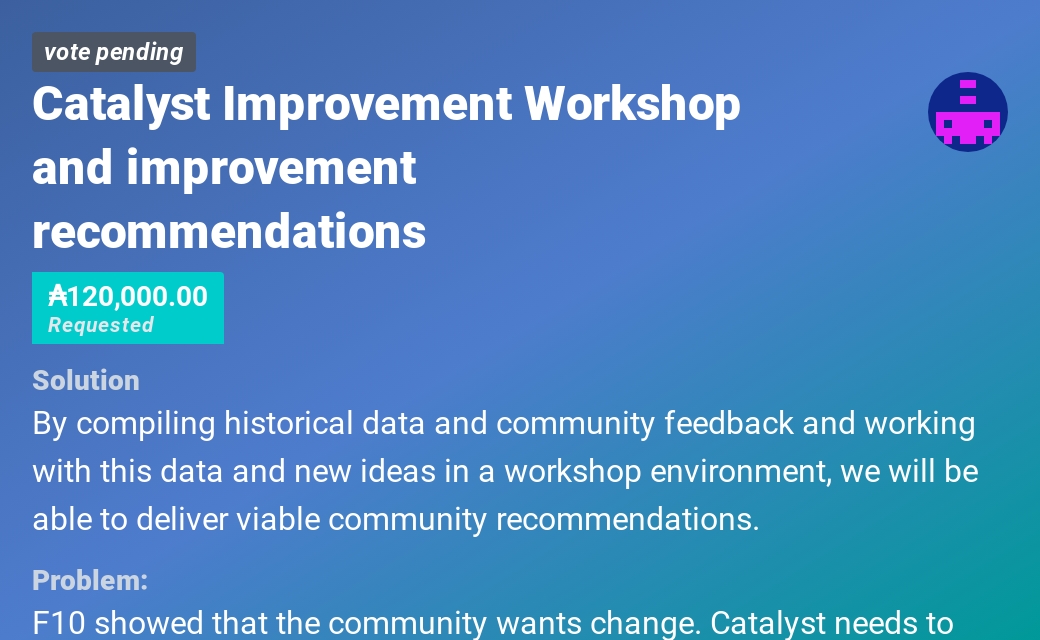 vote pending

Catalyst Improvement Workshop and improvement recommendations

₳120,000.00
Requested

Solution
By compiling historical data and community feedback and working with this data and new ideas in a workshop environment, we will be able to deliver viable community recommendations.

Problem:
F10 showed that the community wants change. Catalyst needs to